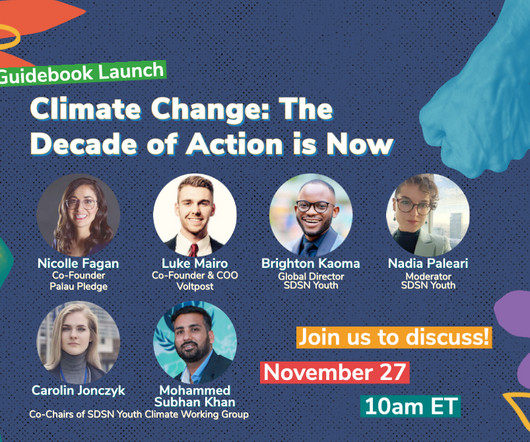 Guidebook Launch

Climate Change: The Decade of Action is Now

Nicolle Fagan
Co-Founder
Palau Pledge

Luke Mairo
Co-Founder & COO
Voltpost

Brighton Kaoma
Global Director
SDSN Youth

Nadia Paleari
Moderator
SDSN Youth

Carolin Jonczyk

Mohammed Subhan Khan

Co-Chairs of SDSN Youth Climate Working Group

Join us to discuss!

November 27

10am ET